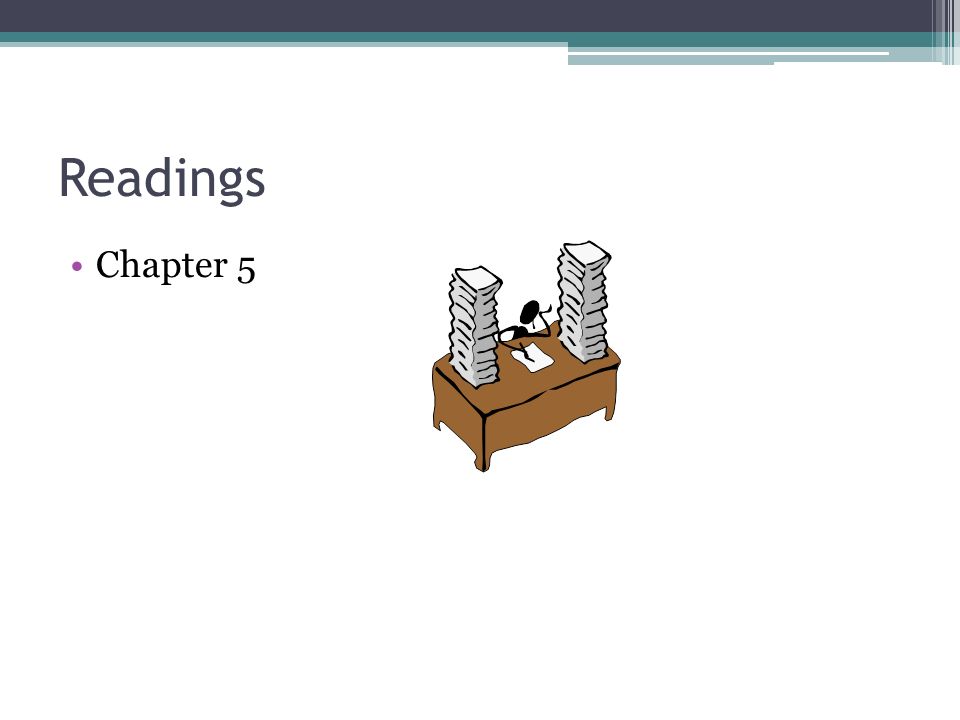 Readings

• Chapter 5